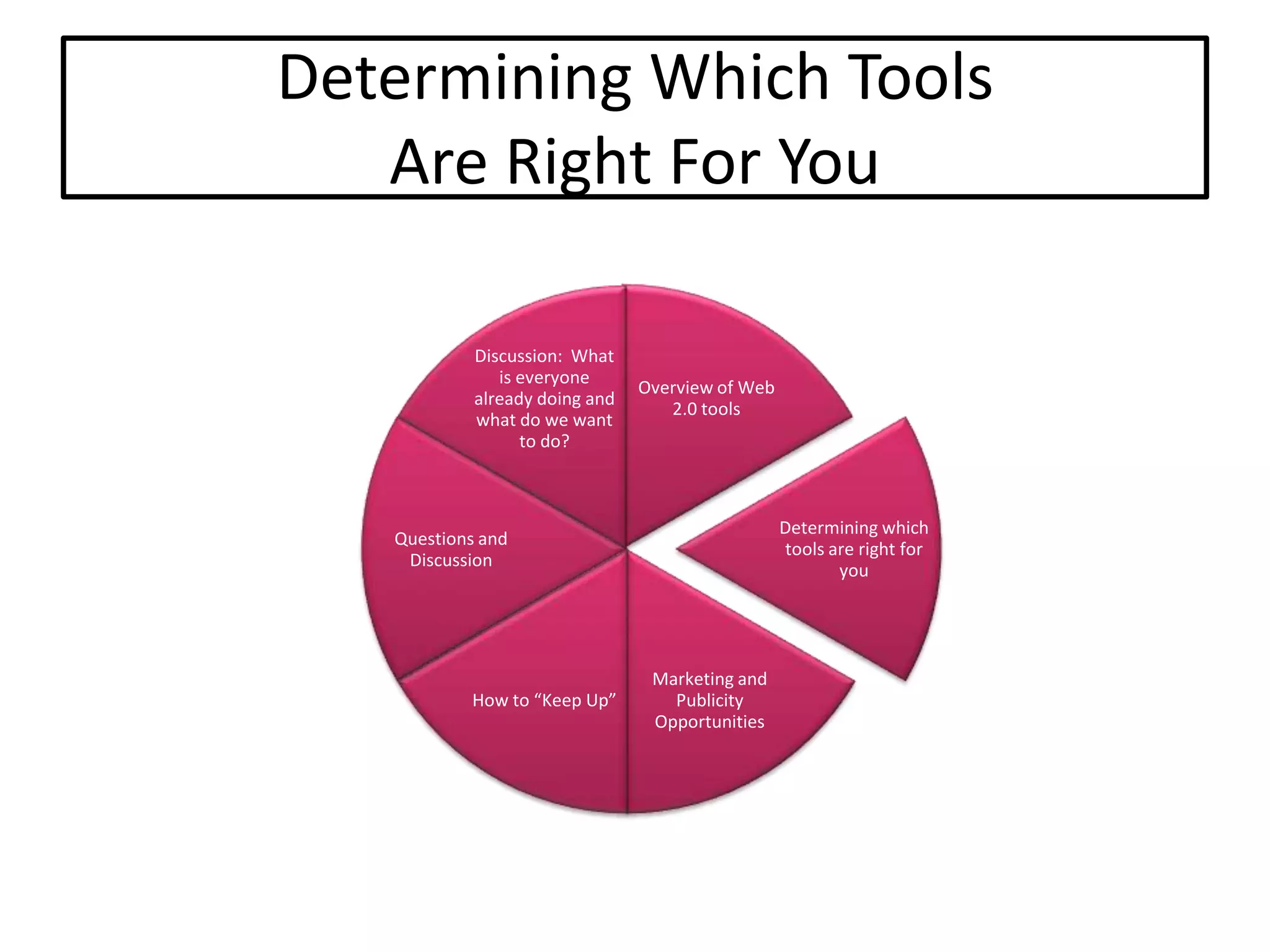 Determining Which Tools Are Right For You

Discussion: What is everyone already doing and what do we want to do?

Overview of Web 2.0 tools

Determining which tools are right for you

Marketing and Publicity Opportunities

How to “Keep Up”

Questions and Discussion